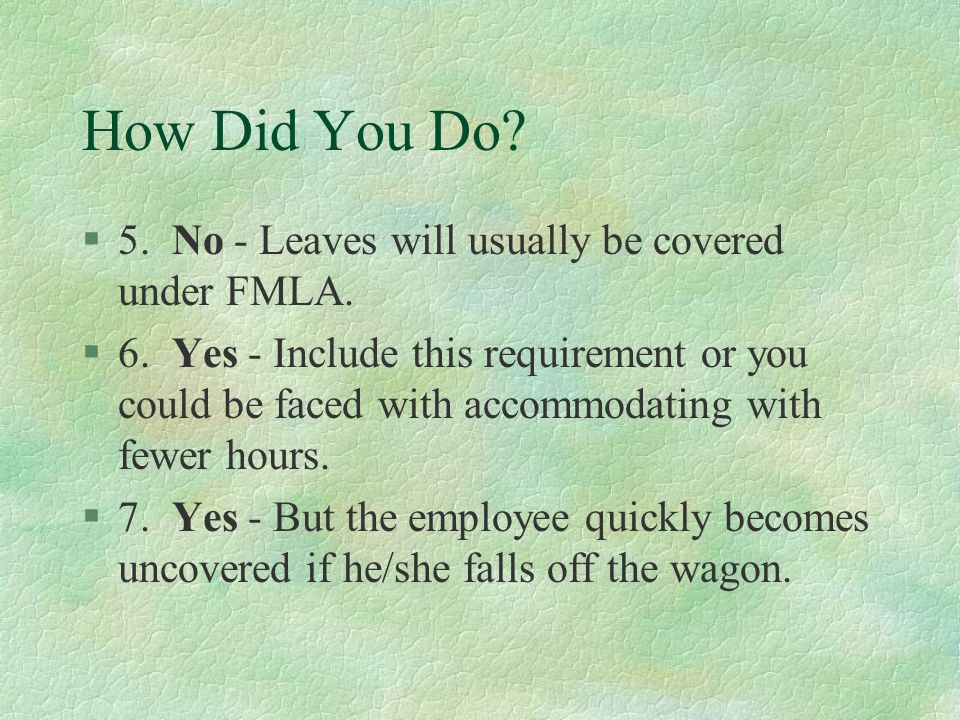 How Did You Do?

§ 5. No - Leaves will usually be covered under FMLA.

§ 6. Yes - Include this requirement or you could be faced with accommodating with fewer hours.

§ 7. Yes - But the employee quickly becomes uncovered if he/she falls off the wagon.